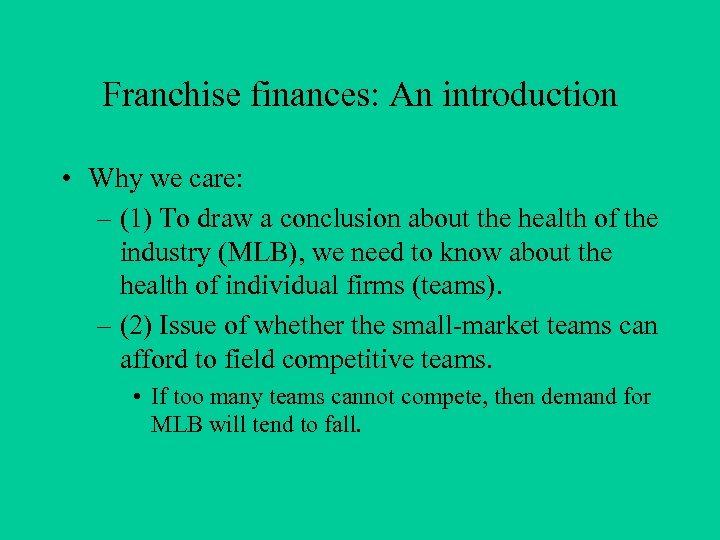 Franchise finances: An introduction

• Why we care:

– (1) To draw a conclusion about the health of the industry (MLB), we need to know about the health of individual firms (teams).

– (2) Issue of whether the small-market teams can afford to field competitive teams.

• If too many teams cannot compete, then demand for MLB will tend to fall.